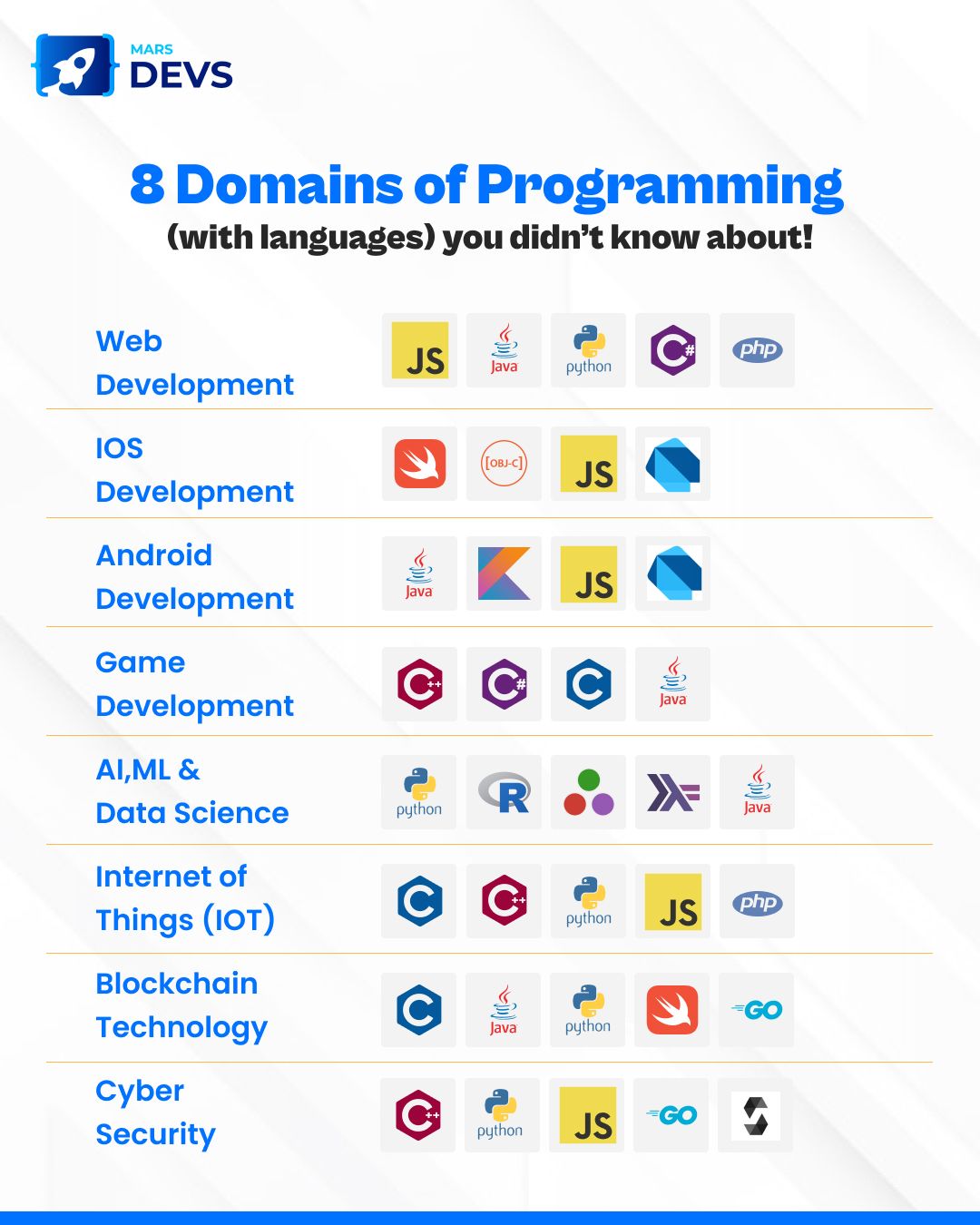 MARS DEVS

8 Domains of Programming
(with languages) you didn't know about!

Web Development JS Java python C# php

IOS Development [OBJ-C] JS

Android Development Java JS

Game Development C++ C# C Java

AI,ML & Data Science python R Java

Internet of Things (IOT) C C++ python JS php

Blockchain Technology C Java python GO

Cyber Security C++ python JS GO